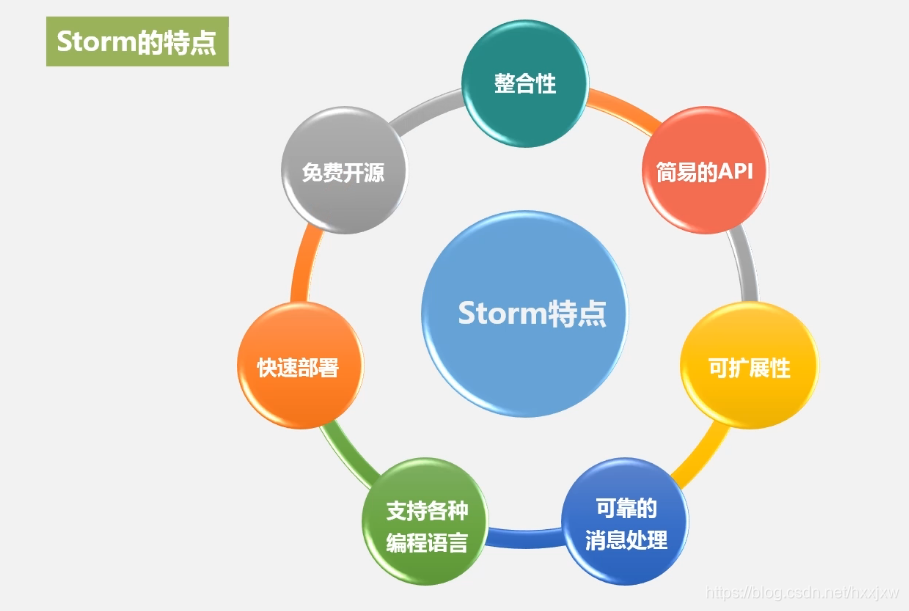 Storm的特点

整合性

简易的API

可扩展性

可靠的消息处理

支持各种编程语言

快速部署

免费开源

Storm特点

https://blog.csdn.net/hxxjxw